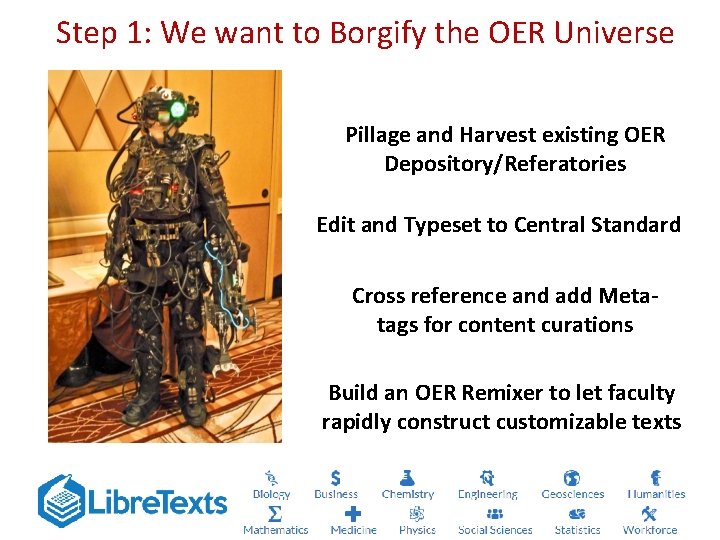 Step 1: We want to Borgify the OER Universe

Pillage and Harvest existing OER Depository/Referatories

Edit and Typeset to Central Standard

Cross reference and add Metatags for content curations

Build an OER Remixer to let faculty rapidly construct customizable texts

LibreTexts

Biology Business Chemistry Engineering Geosciences Humanities

Mathematics Medicine Physics Social Sciences Statistics Workforce